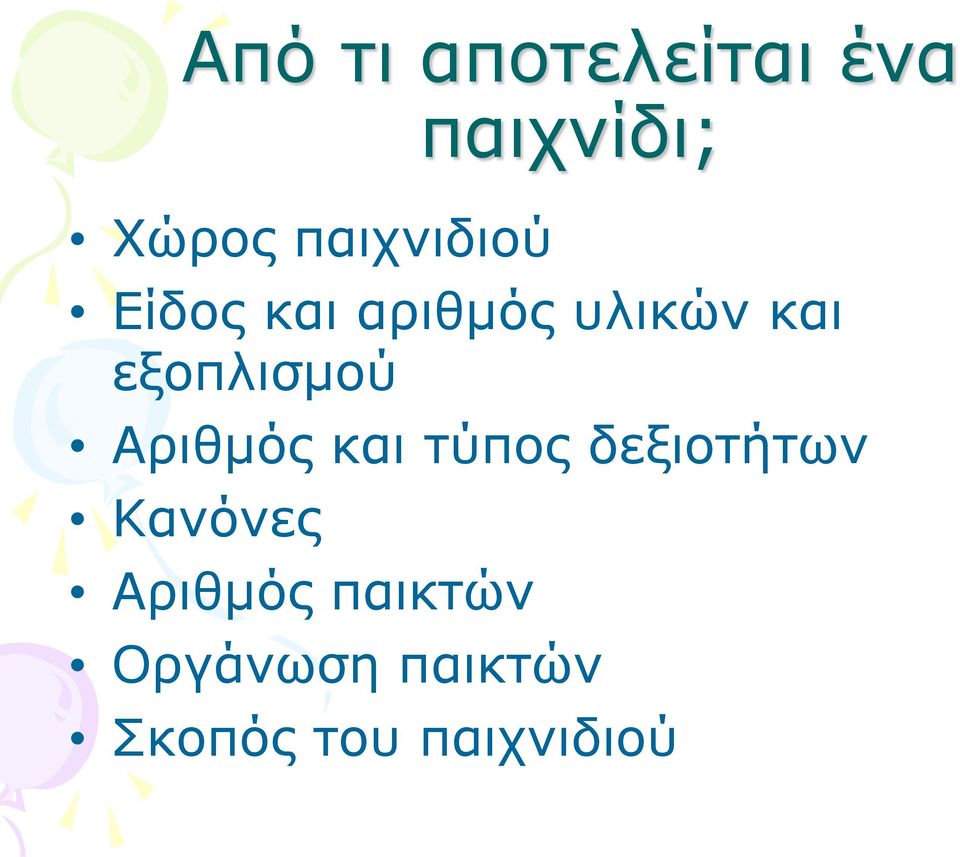 Από τι αποτελείται ένα παιχνίδι;

• Χώρος παιχνιδιού
• Είδος και αριθμός υλικών και εξοπλισμού
• Αριθμός και τύπος δεξιοτήτων
• Κανόνες
• Αριθμός παικτών
• Οργάνωση παικτών
• Σκοπός του παιχνιδιού